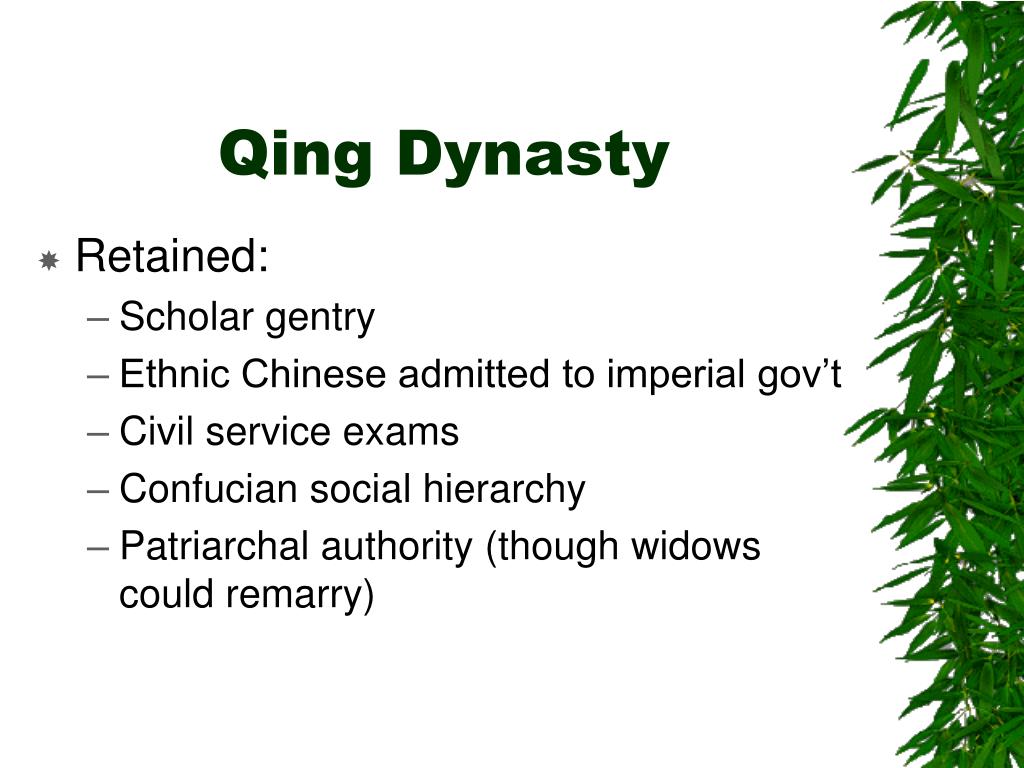 Qing Dynasty

Retained:

– Scholar gentry
– Ethnic Chinese admitted to imperial gov’t
– Civil service exams
– Confucian social hierarchy
– Patriarchal authority (though widows could remarry)